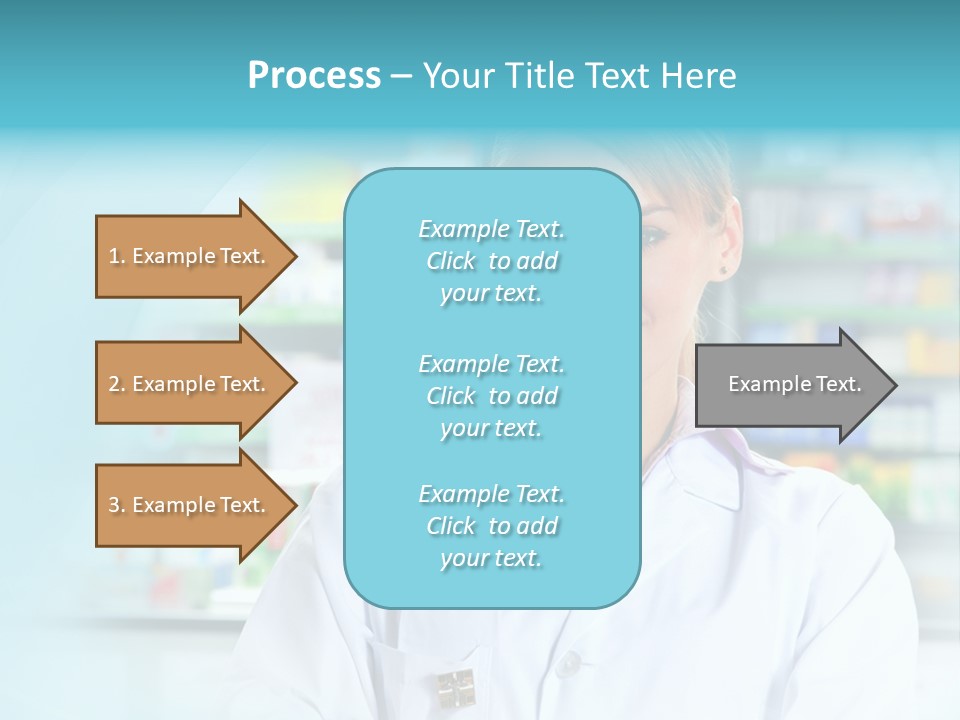 Process – Your Title Text Here

1. Example Text.

2. Example Text.

3. Example Text.

Example Text. Click to add your text.

Example Text. Click to add your text.

Example Text. Click to add your text.

Example Text.